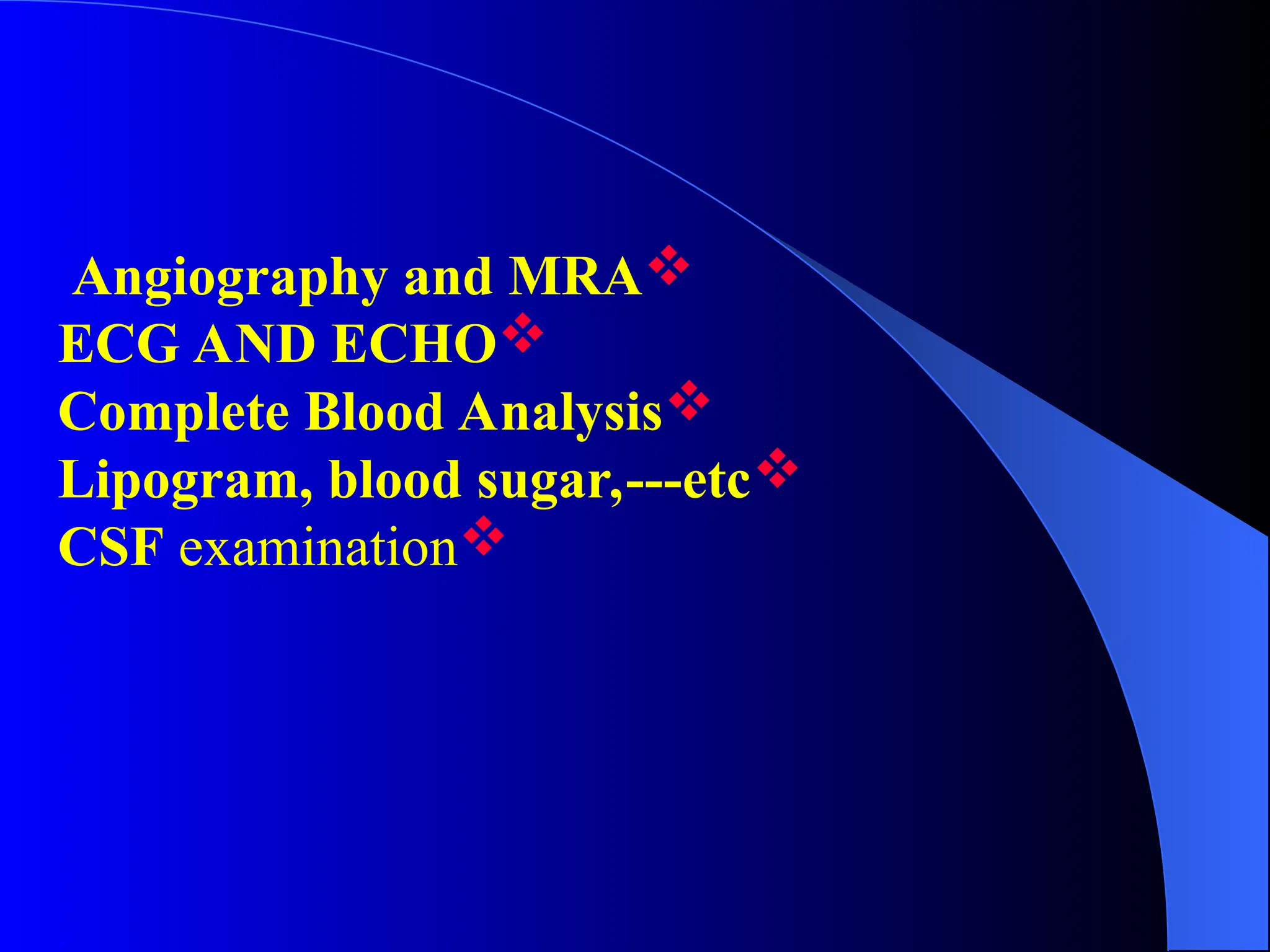 Angiography and MRA❖
ECG AND ECHO❖
Complete Blood Analysis❖
Lipogram, blood sugar,---etc❖
CSF examination❖